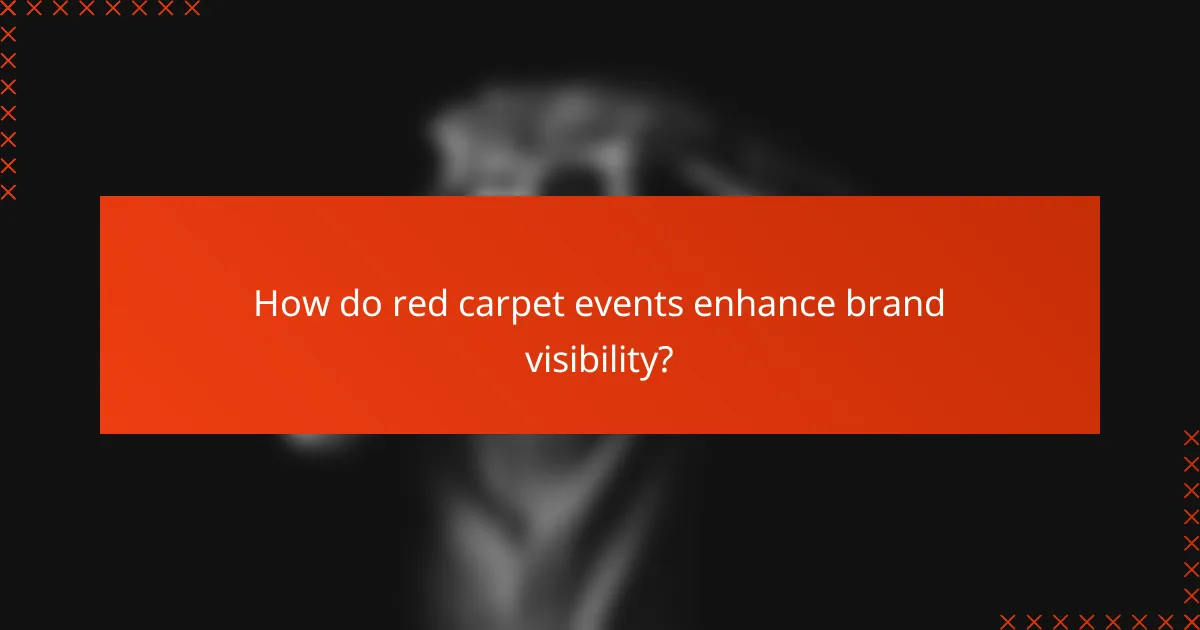 How do red carpet events enhance brand visibility?